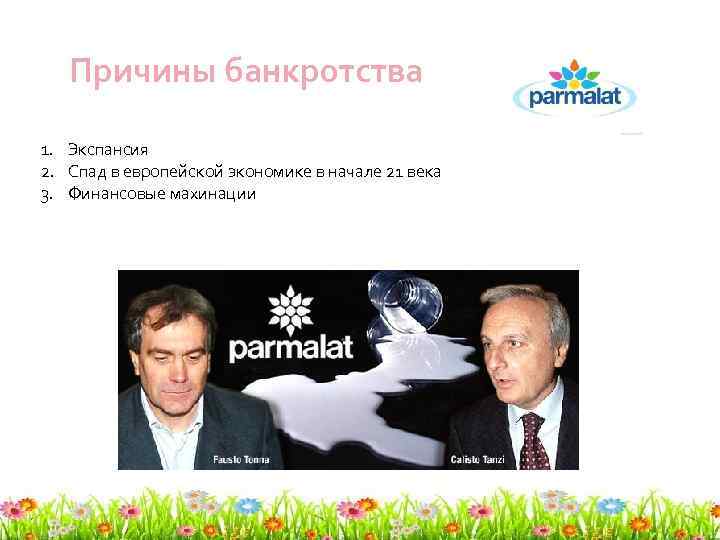 Причины банкротства

parmalat

1. Экспансия
2. Спад в европейской экономике в начале 21 века
3. Финансовые махинации

parmalat

Fausto Tonna

Calisto Tanzi